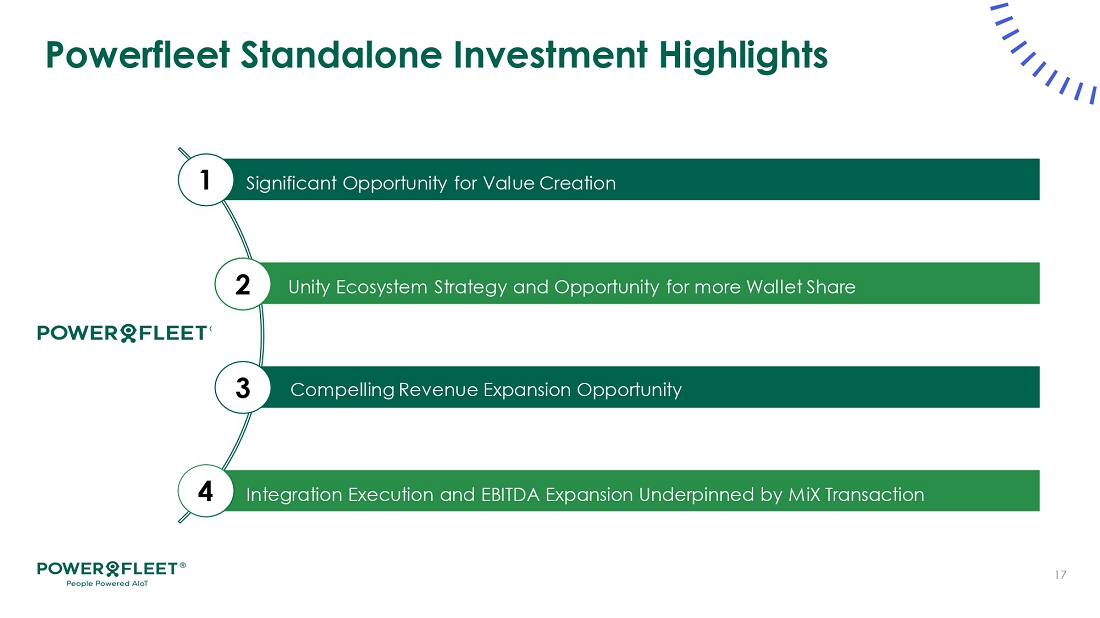 Powerfleet Standalone Investment Highlights

1 Significant Opportunity for Value Creation

2 Unity Ecosystem Strategy and Opportunity for more Wallet Share

POWERFLEET

3 Compelling Revenue Expansion Opportunity

4 Integration Execution and EBITDA Expansion Underpinned by MiX Transaction

POWERFLEET®
People Powered AIoT

17